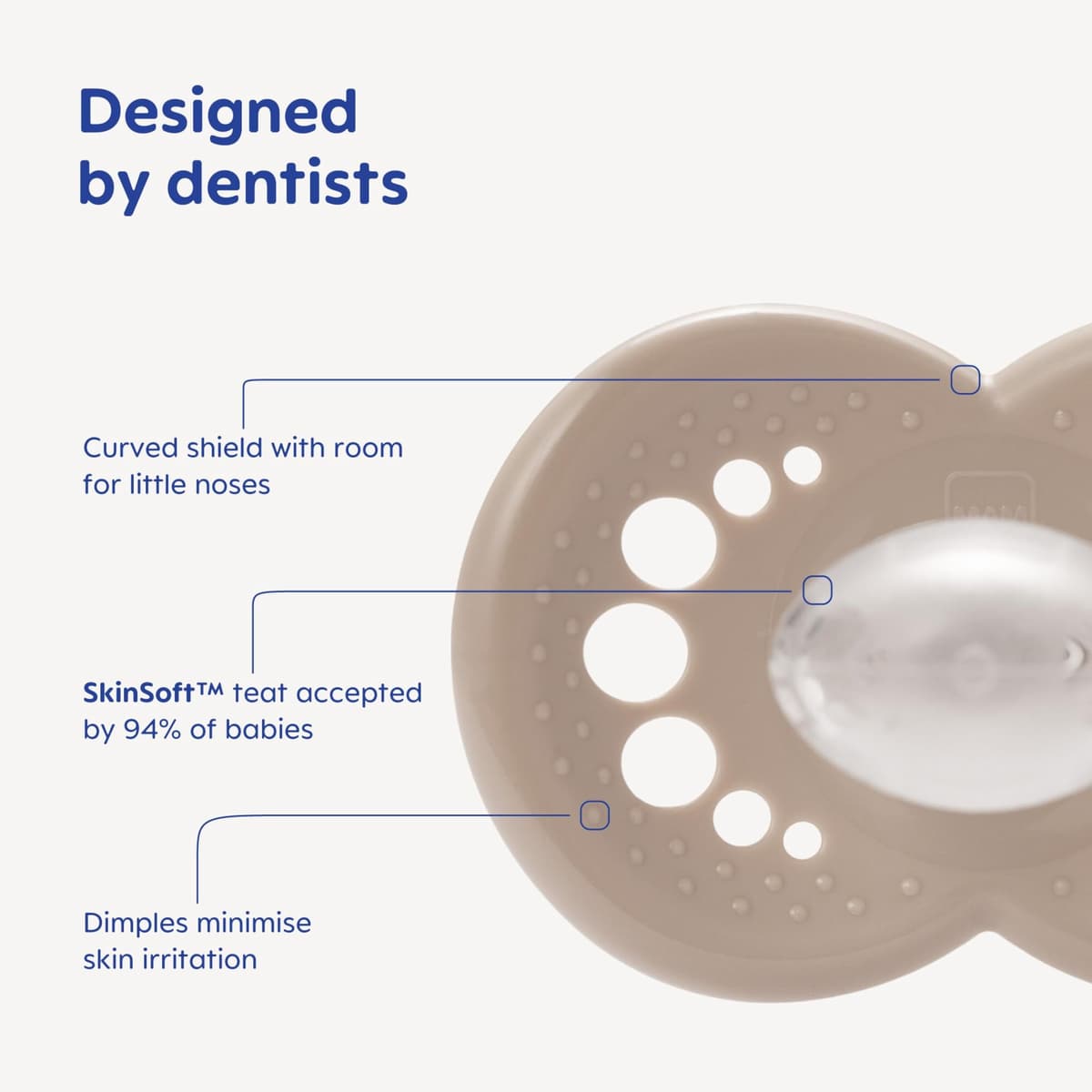 Designed
by dentists

Curved shield with room for little noses

SkinSoft™ teat accepted by 94% of babies

Dimples minimise skin irritation